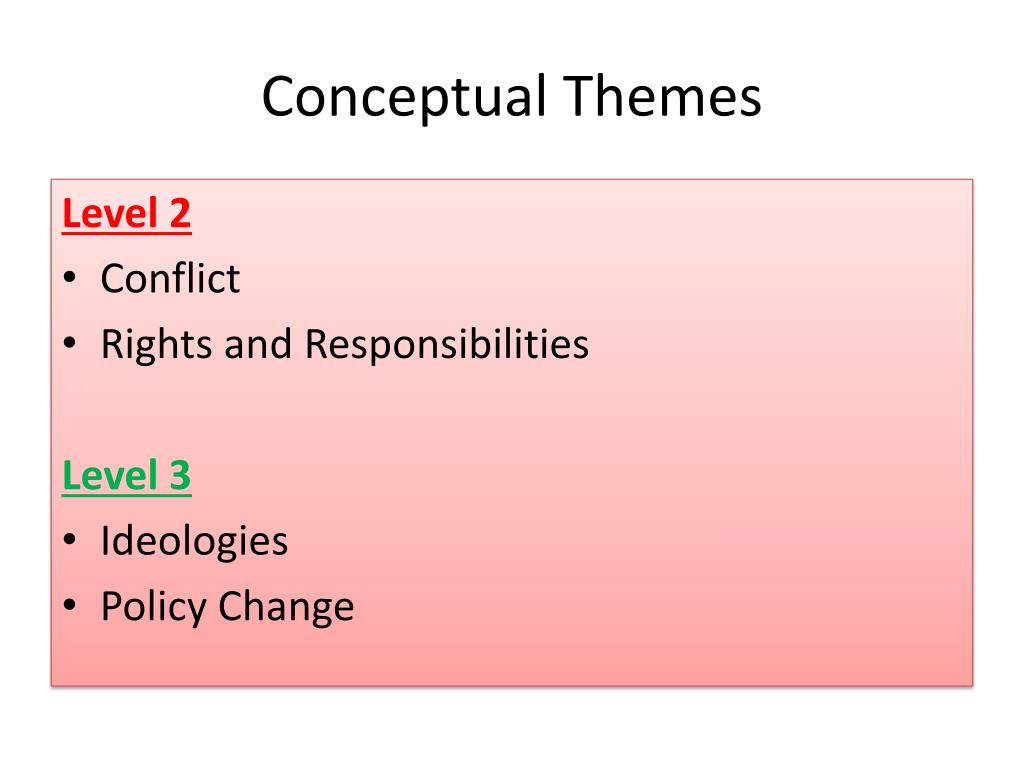 Conceptual Themes

Level 2
• Conflict
• Rights and Responsibilities

Level 3
• Ideologies
• Policy Change